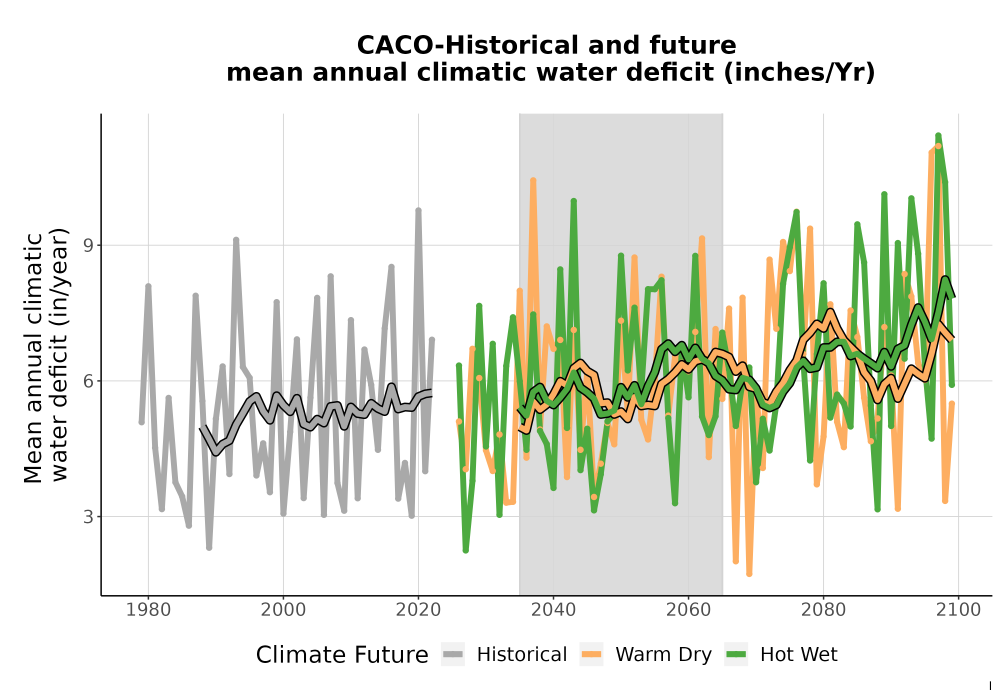 CACO-Historical and future
mean annual climatic water deficit (inches/Yr)

Mean annual climatic water deficit (in/year)

9
6
3

1980
2000
2020
2040
2060
2080
2100

Climate Future
Historical
Warm Dry
Hot Wet